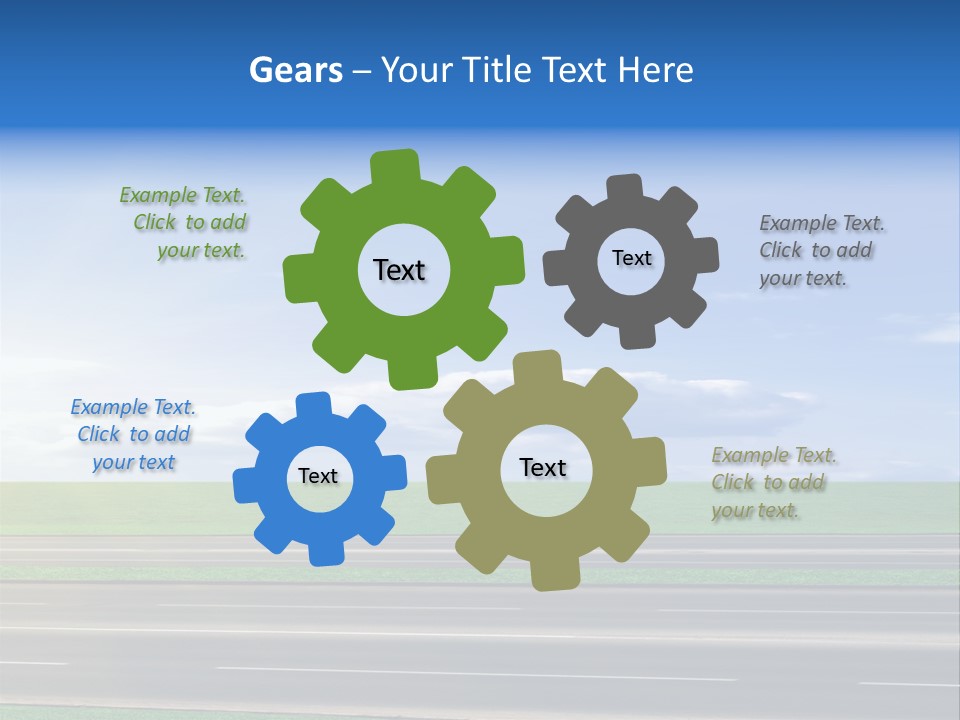 Gears – Your Title Text Here

Example Text. Click to add your text.

Text

Text

Example Text. Click to add your text.

Example Text. Click to add your text

Text

Text

Example Text. Click to add your text.